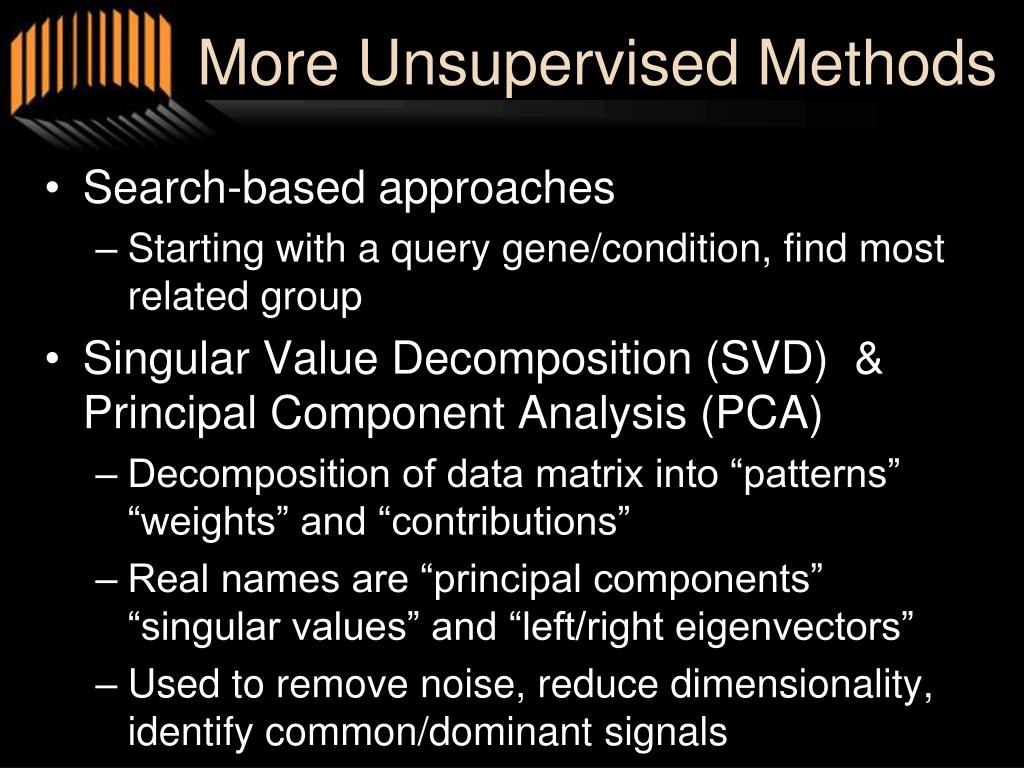 More Unsupervised Methods

• Search-based approaches
– Starting with a query gene/condition, find most related group

• Singular Value Decomposition (SVD) & Principal Component Analysis (PCA)
– Decomposition of data matrix into “patterns” “weights” and “contributions”
– Real names are “principal components” “singular values” and “left/right eigenvectors”
– Used to remove noise, reduce dimensionality, identify common/dominant signals